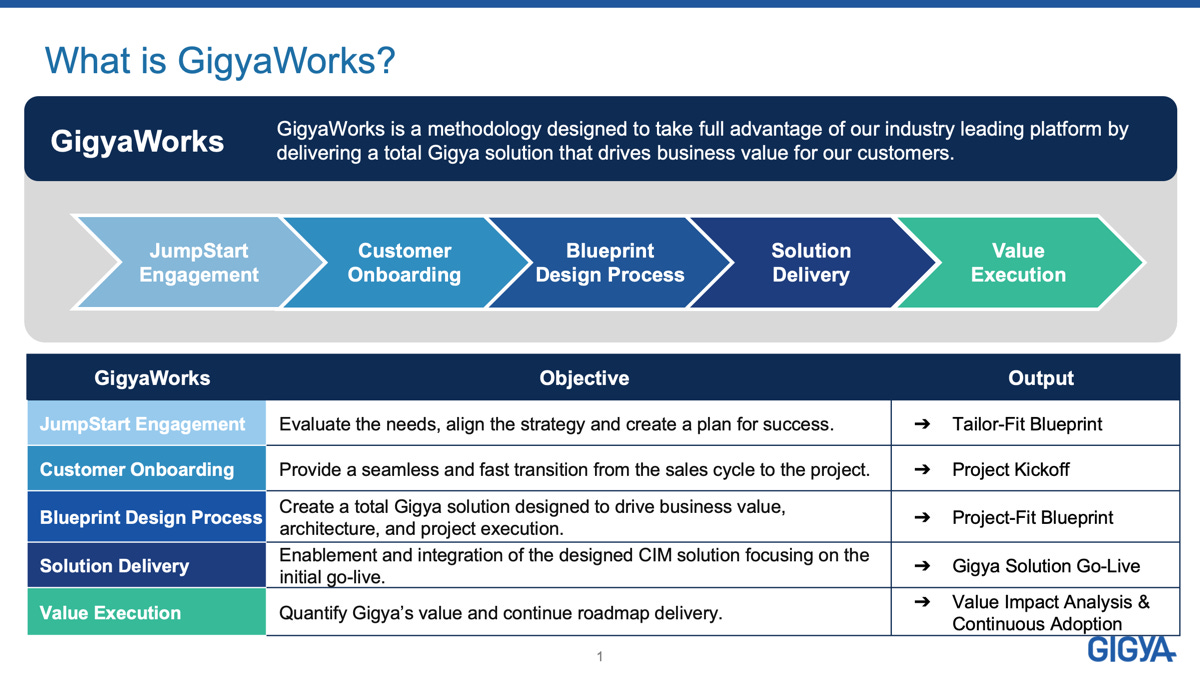 What is GigyaWorks?

GigyaWorks

GigyaWorks is a methodology designed to take full advantage of our industry leading platform by delivering a total Gigya solution that drives business value for our customers.

JumpStart Engagement

Customer Onboarding

Blueprint Design Process

Solution Delivery

Value Execution

| GigyaWorks | Objective | Output |
|---|---|---|
| JumpStart Engagement | Evaluate the needs, align the strategy and create a plan for success. | ➔ Tailor-Fit Blueprint |
| Customer Onboarding | Provide a seamless and fast transition from the sales cycle to the project. | ➔ Project Kickoff |
| Blueprint Design Process | Create a total Gigya solution designed to drive business value, architecture, and project execution. | ➔ Project-Fit Blueprint |
| Solution Delivery | Enablement and integration of the designed CIM solution focusing on the initial go-live. | ➔ Gigya Solution Go-Live |
| Value Execution | Quantify Gigya's value and continue roadmap delivery. | ➔ Value Impact Analysis & Continuous Adoption |

1

GIGYA